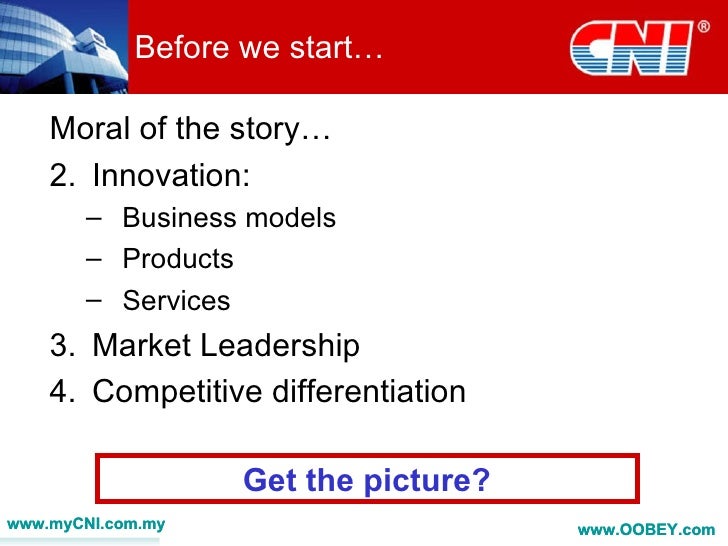 Before we start…

CNI®

Moral of the story…

2. Innovation:
– Business models
– Products
– Services
3. Market Leadership
4. Competitive differentiation

Get the picture?

www.myCNI.com.my

www.OOBEY.com